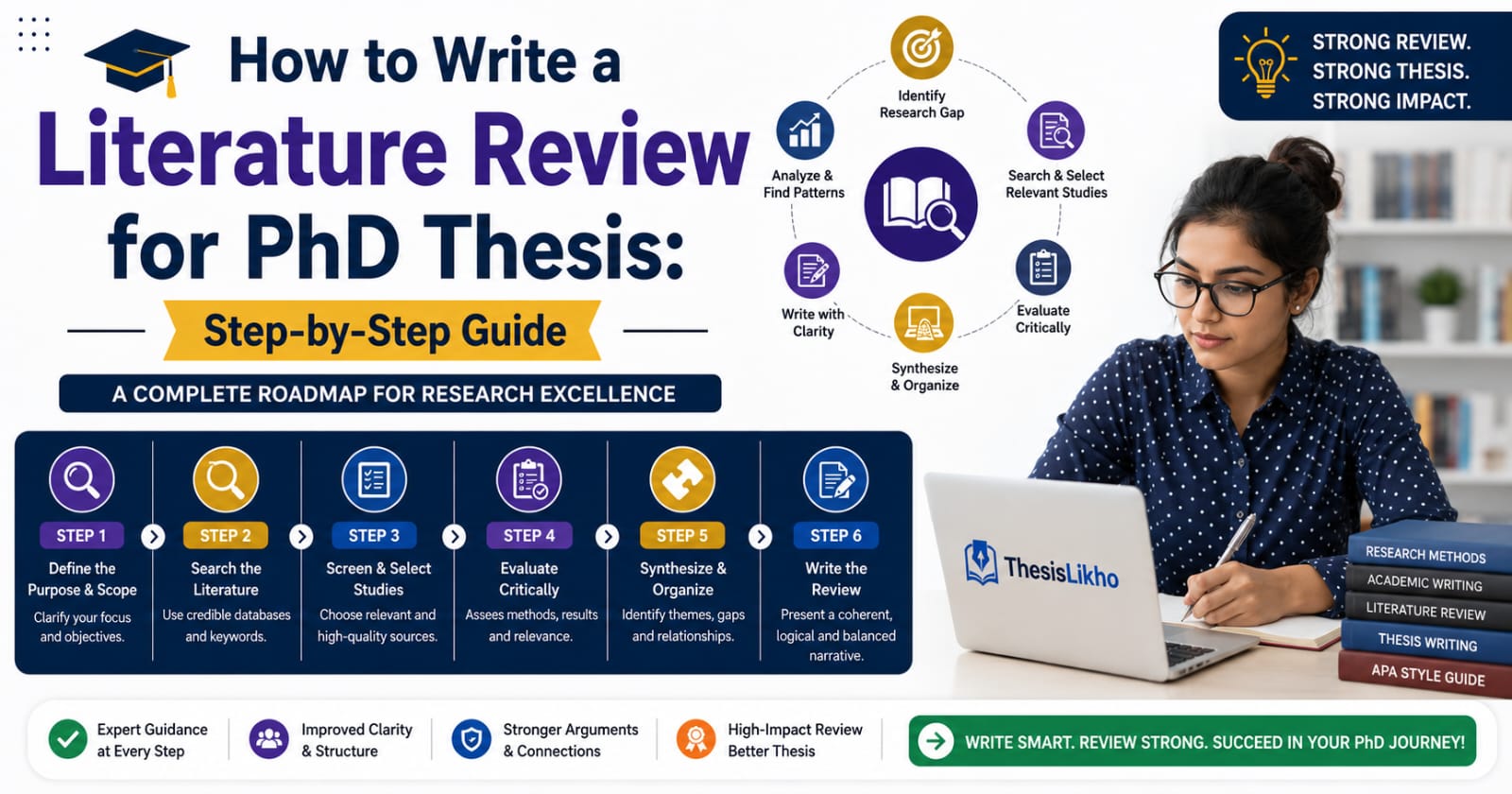 How to Write a Literature Review for PhD Thesis:

Step-by-Step Guide

A COMPLETE ROADMAP FOR RESEARCH EXCELLENCE

Identify Research Gap

Search & Select Relevant Studies

Evaluate Critically

Synthesize & Organize

Write with Clarity

Analyze & Find Patterns

STRONG REVIEW. STRONG THESIS. STRONG IMPACT.

STEP 1
Define the Purpose & Scope
Clarify your focus and objectives.

STEP 2
Search the Literature
Use credible databases and keywords.

STEP 3
Screen & Select Studies
Choose relevant and high-quality sources.

STEP 4
Evaluate Critically
Assees methods, results and relevance.

STEP 5
Synthesize & Organize
Identify themes, gaps and relationships.

STEP 6
Write the Review
Present a coherent, logical and balanced narrative.

ThesisLikho

RESEARCH METHODS
ACADEMIC WRITING
LITERATURE REVIEW
THESIS WRITING
APA STYLE GUIDE

Expert Guidance at Every Step

Improved Clarity & Structure

Stronger Arguments & Connections

High-Impact Review Better Thesis

WRITE SMART. REVIEW STRONG. SUCCEED IN YOUR PhD JOURNEY!